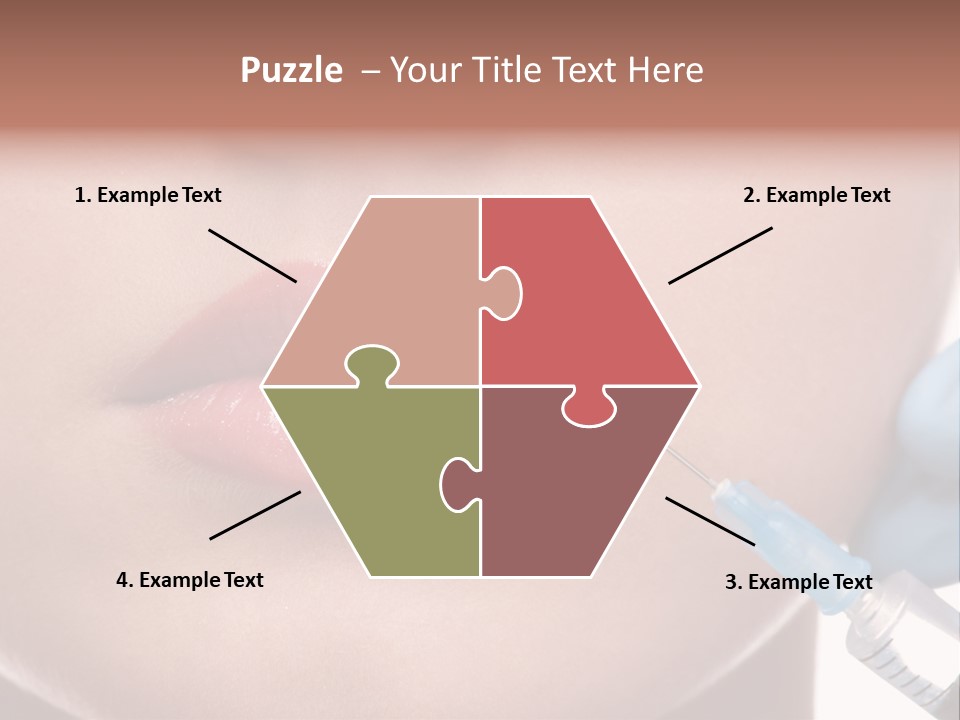 Puzzle – Your Title Text Here

1. Example Text

2. Example Text

4. Example Text

3. Example Text